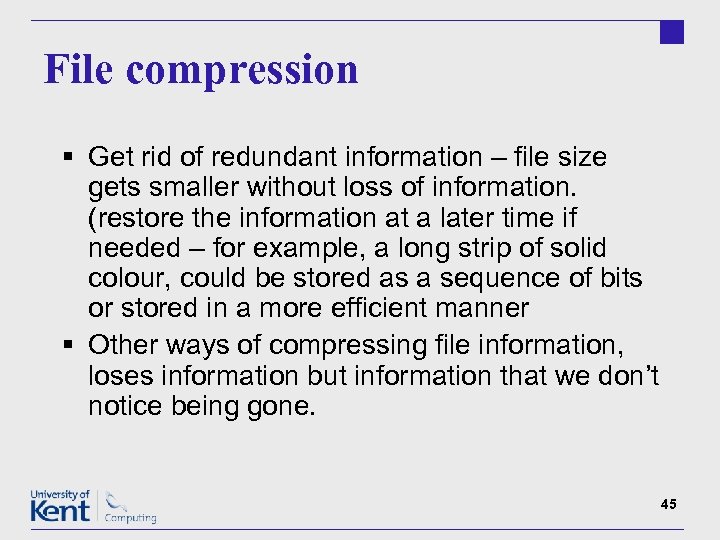 File compression

▪ Get rid of redundant information – file size gets smaller without loss of information. (restore the information at a later time if needed – for example, a long strip of solid colour, could be stored as a sequence of bits or stored in a more efficient manner
▪ Other ways of compressing file information, loses information but information that we don't notice being gone.

University of Kent Computing

45